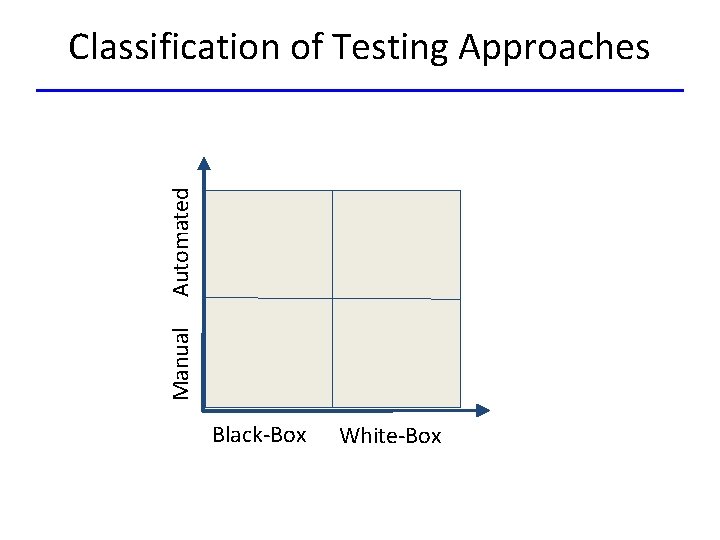 Classification of Testing Approaches

Automated

Manual

Black-Box

White-Box